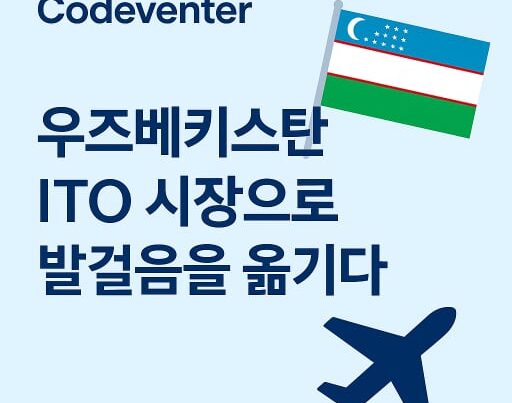 Codeventer

우즈베키스탄
ITO 시장으로
발걸음을 옮기다